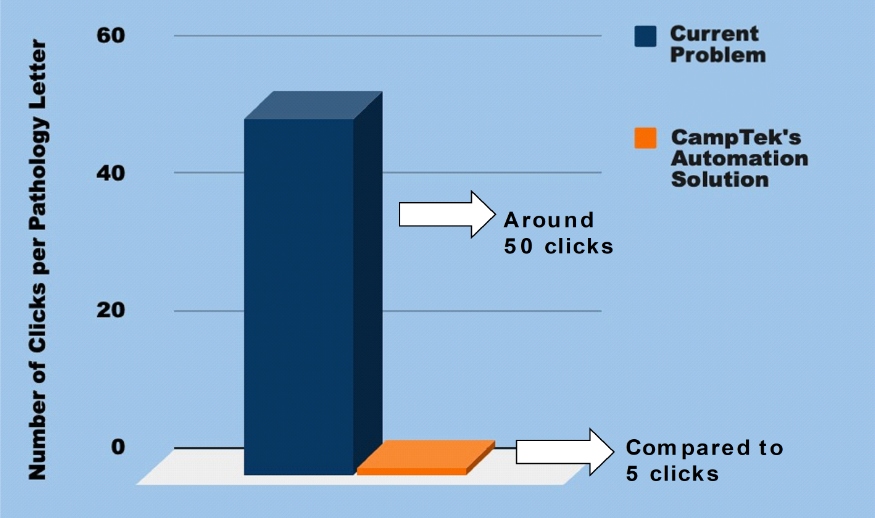 Number of Clicks per Pathology Letter

60
40
20
0

Current Problem

CampTek's Automation Solution

Around 50 clicks

Compared to 5 clicks